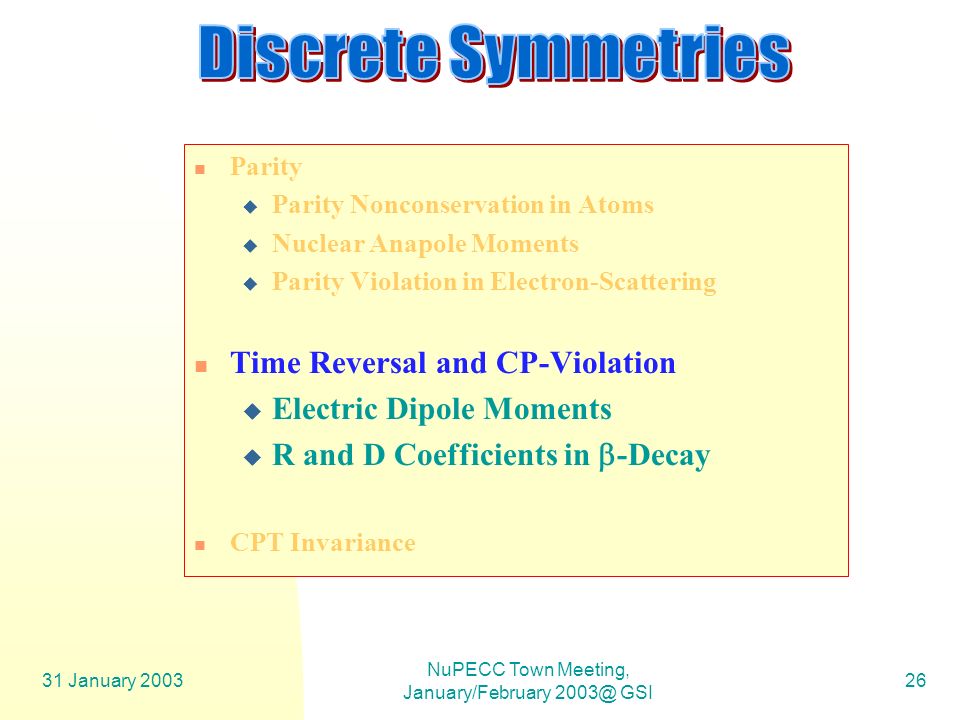 Discrete Symmetries

- Parity
  - Parity Nonconservation in Atoms
  - Nuclear Anapole Moments
  - Parity Violation in Electron-Scattering

- Time Reversal and CP-Violation
  - Electric Dipole Moments
  - R and D Coefficients in $\beta$-Decay

- CPT Invariance

31 January 2003

NuPECC Town Meeting, January/February 2003@ GSI

26